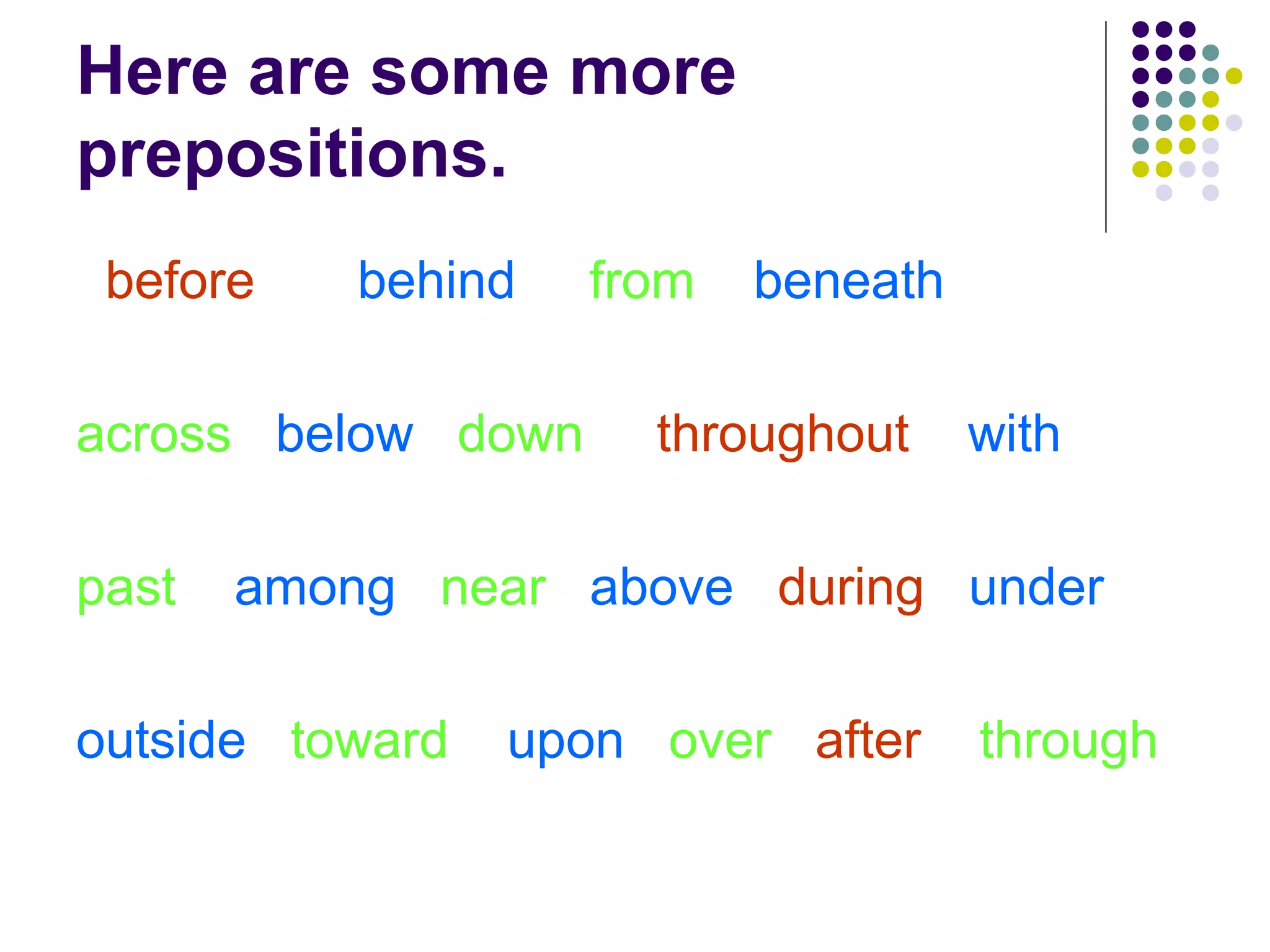 Here are some more prepositions.

before behind from beneath

across below down throughout with

past among near above during under

outside toward upon over after through